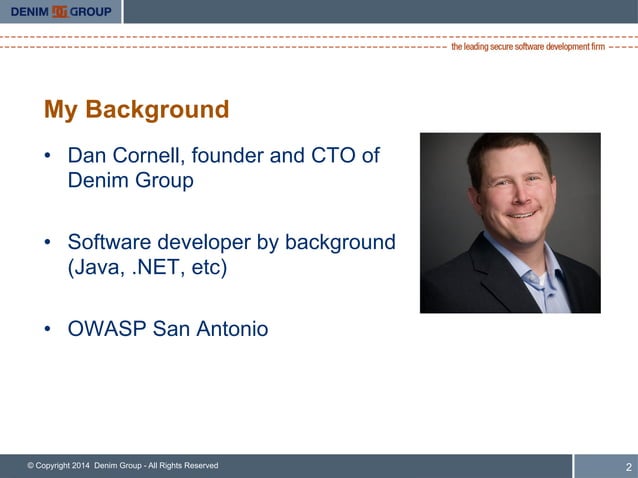 DENIM GROUP

the leading secure software development firm

My Background

• Dan Cornell, founder and CTO of Denim Group

• Software developer by background (Java, .NET, etc)

• OWASP San Antonio

© Copyright 2014 Denim Group - All Rights Reserved

2